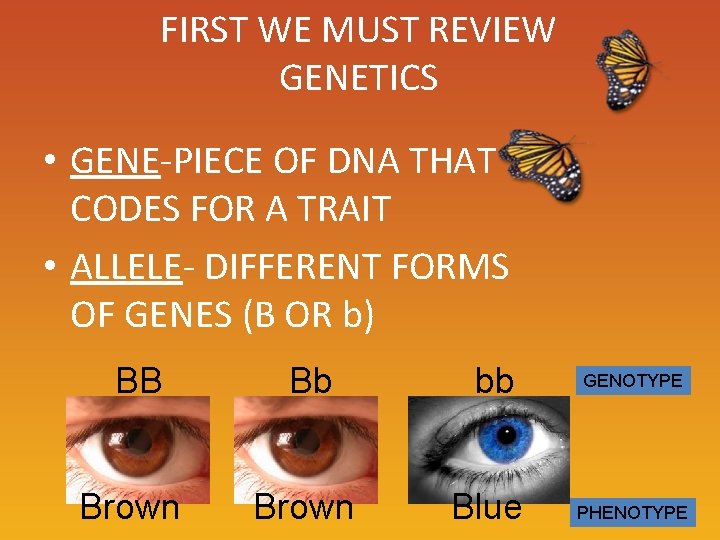 FIRST WE MUST REVIEW GENETICS

• GENE-PIECE OF DNA THAT CODES FOR A TRAIT

• ALLELE- DIFFERENT FORMS OF GENES (B OR b)

BB Bb bb GENOTYPE

Brown Brown Blue PHENOTYPE